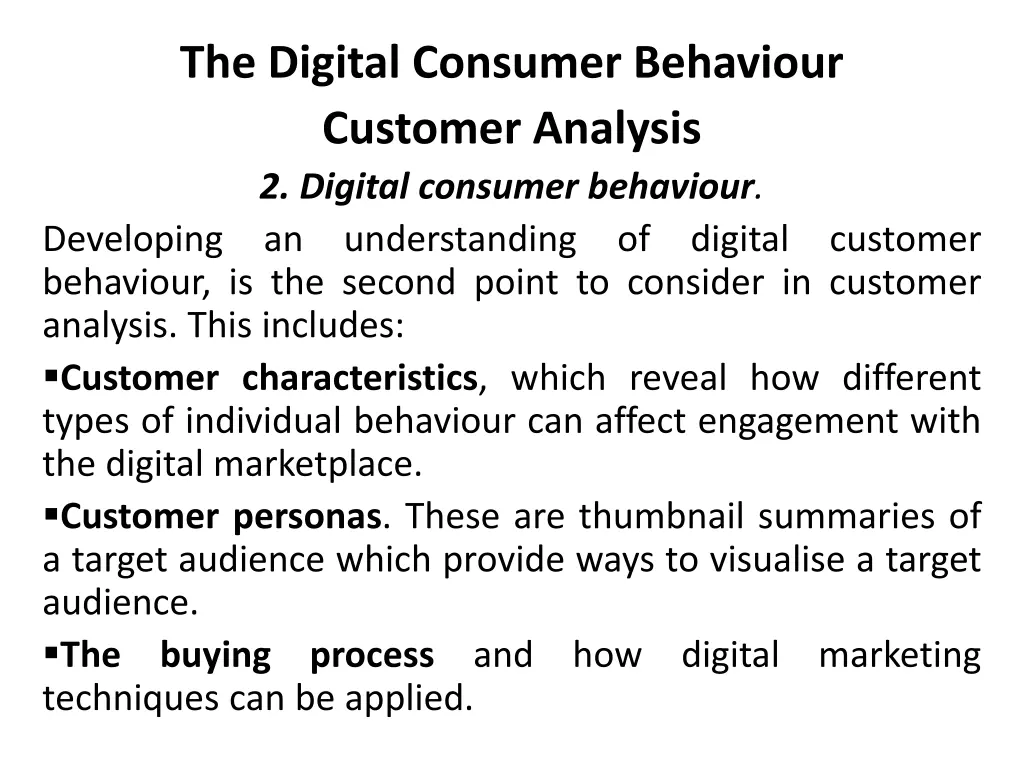 The Digital Consumer Behaviour
Customer Analysis
2. Digital consumer behaviour.

Developing an understanding of digital customer behaviour, is the second point to consider in customer analysis. This includes:

▪Customer characteristics, which reveal how different types of individual behaviour can affect engagement with the digital marketplace.

▪Customer personas. These are thumbnail summaries of a target audience which provide ways to visualise a target audience.

▪The buying process and how digital marketing techniques can be applied.